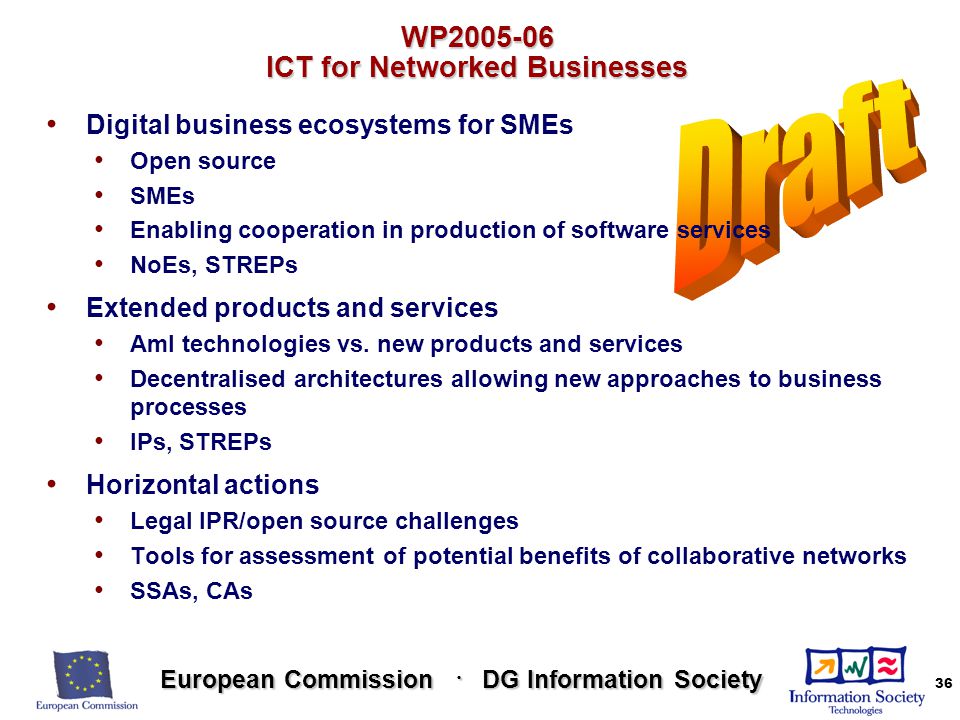 WP2005-06
ICT for Networked Businesses

Draft

• Digital business ecosystems for SMEs
  • Open source
  • SMEs
  • Enabling cooperation in production of software services
  • NoEs, STREPs
• Extended products and services
  • AmI technologies vs. new products and services
  • Decentralised architectures allowing new approaches to business processes
  • IPs, STREPs
• Horizontal actions
  • Legal IPR/open source challenges
  • Tools for assessment of potential benefits of collaborative networks
  • SSAs, CAs

European Commission

European Commission · DG Information Society

Information Society Technologies

36